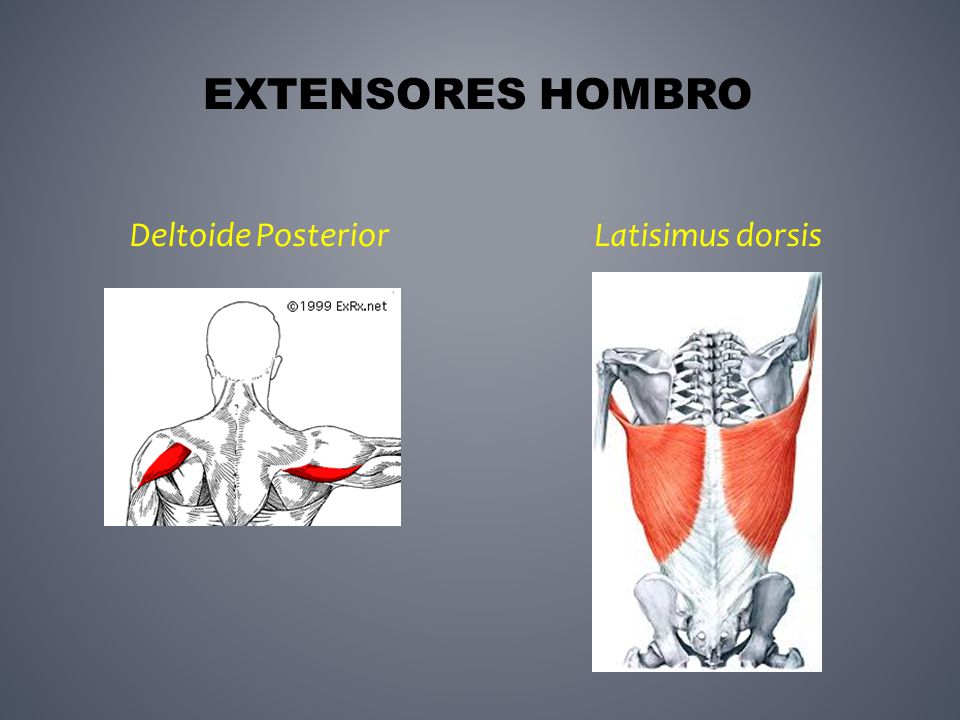 EXTENSORES HOMBRO

Deltoide Posterior

©1999 ExRx.net

Latisimus dorsis